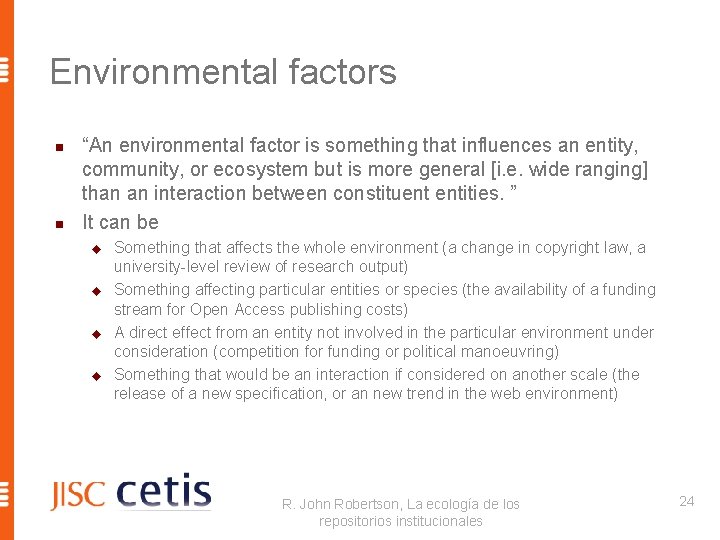 Environmental factors

“An environmental factor is something that influences an entity, community, or ecosystem but is more general [i.e. wide ranging] than an interaction between constituent entities. ”

It can be

Something that affects the whole environment (a change in copyright law, a university-level review of research output)

Something affecting particular entities or species (the availability of a funding stream for Open Access publishing costs)

A direct effect from an entity not involved in the particular environment under consideration (competition for funding or political manoeuvring)

Something that would be an interaction if considered on another scale (the release of a new specification, or an new trend in the web environment)

JISC cetis

R. John Robertson, La ecología de los repositorios institucionales

24